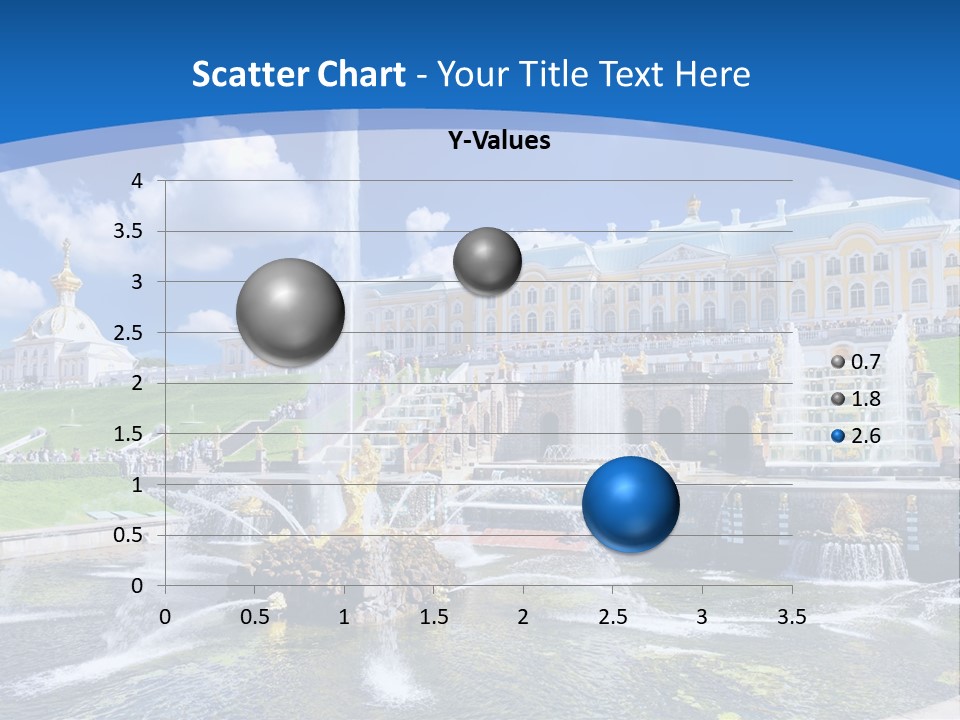 Scatter Chart - Your Title Text Here

Y-Values

4
3.5
3
2.5
2
1.5
1
0.5
0

0 0.5 1 1.5 2 2.5 3 3.5

0.7
1.8
2.6